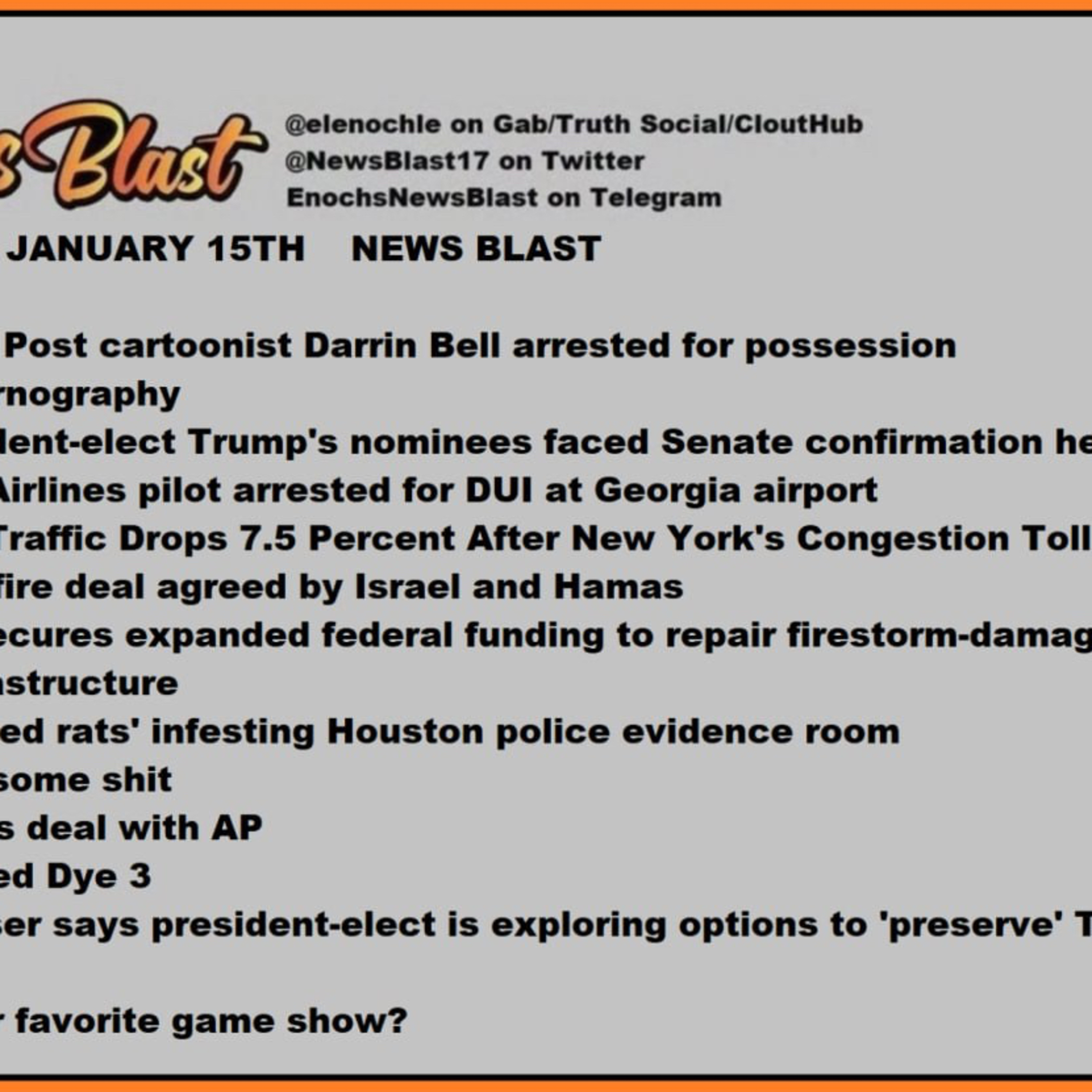 s Blast

@elenochle on Gab/Truth Social/CloutHub
@NewsBlast17 on Twitter
EnochsNewsBlast on Telegram

JANUARY 15TH NEWS BLAST

Post cartoonist Darrin Bell arrested for possession rnography
dent-elect Trump's nominees faced Senate confirmation he
Airlines pilot arrested for DUI at Georgia airport
Traffic Drops 7.5 Percent After New York's Congestion Toll
fire deal agreed by Israel and Hamas
ecures expanded federal funding to repair firestorm-damag astructure
ed rats' infesting Houston police evidence room
some shit
s deal with AP
ed Dye 3
ser says president-elect is exploring options to 'preserve' T

r favorite game show?